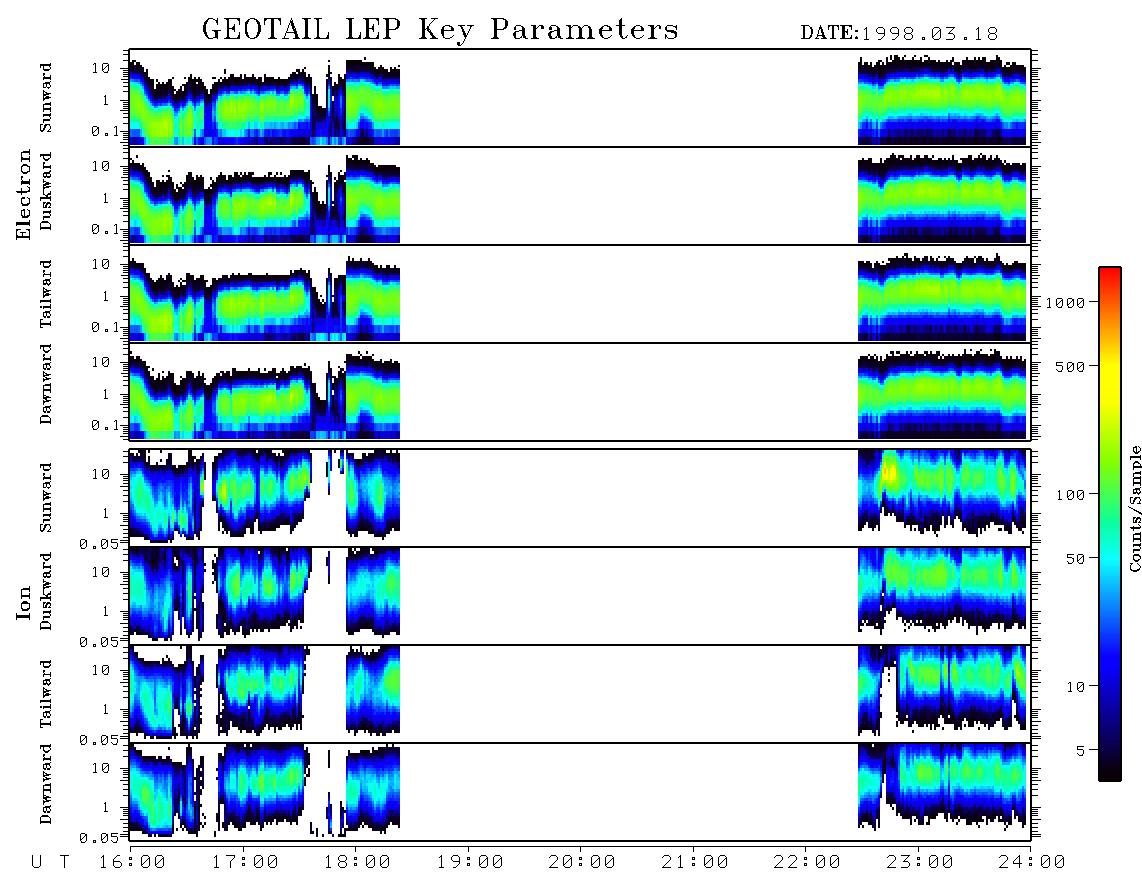 GEOTAIL LEP Key Parameters

DATE:1998.03.18

Electron

Sunward
10
1
0.1

Duskward
10
1
0.1

Tailward
10
1
0.1

Dawnward
10
1
0.1

Ion

Sunward
10
1
0.05

Duskward
10
1
0.05

Tailward
10
1
0.05

Dawnward
10
1
0.05

U T 16:00 17:00 18:00 19:00 20:00 21:00 22:00 23:00 24:00

1000
500
100
50
10
5

Counts/Sample